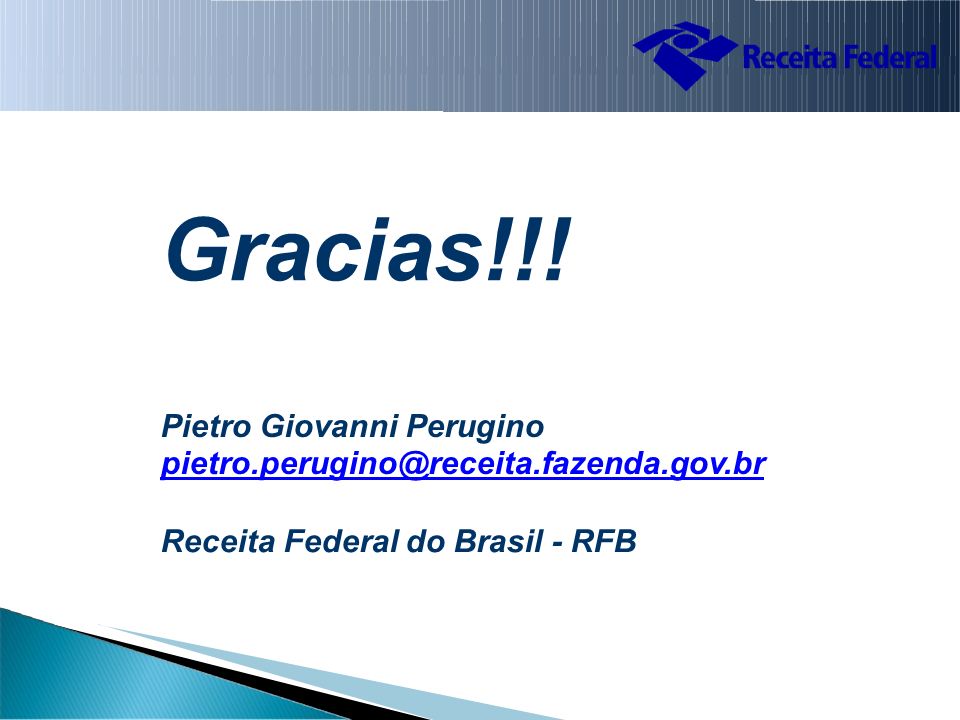 Receita Federal

Gracias!!!

Pietro Giovanni Perugino
pietro.perugino@receita.fazenda.gov.br

Receita Federal do Brasil - RFB